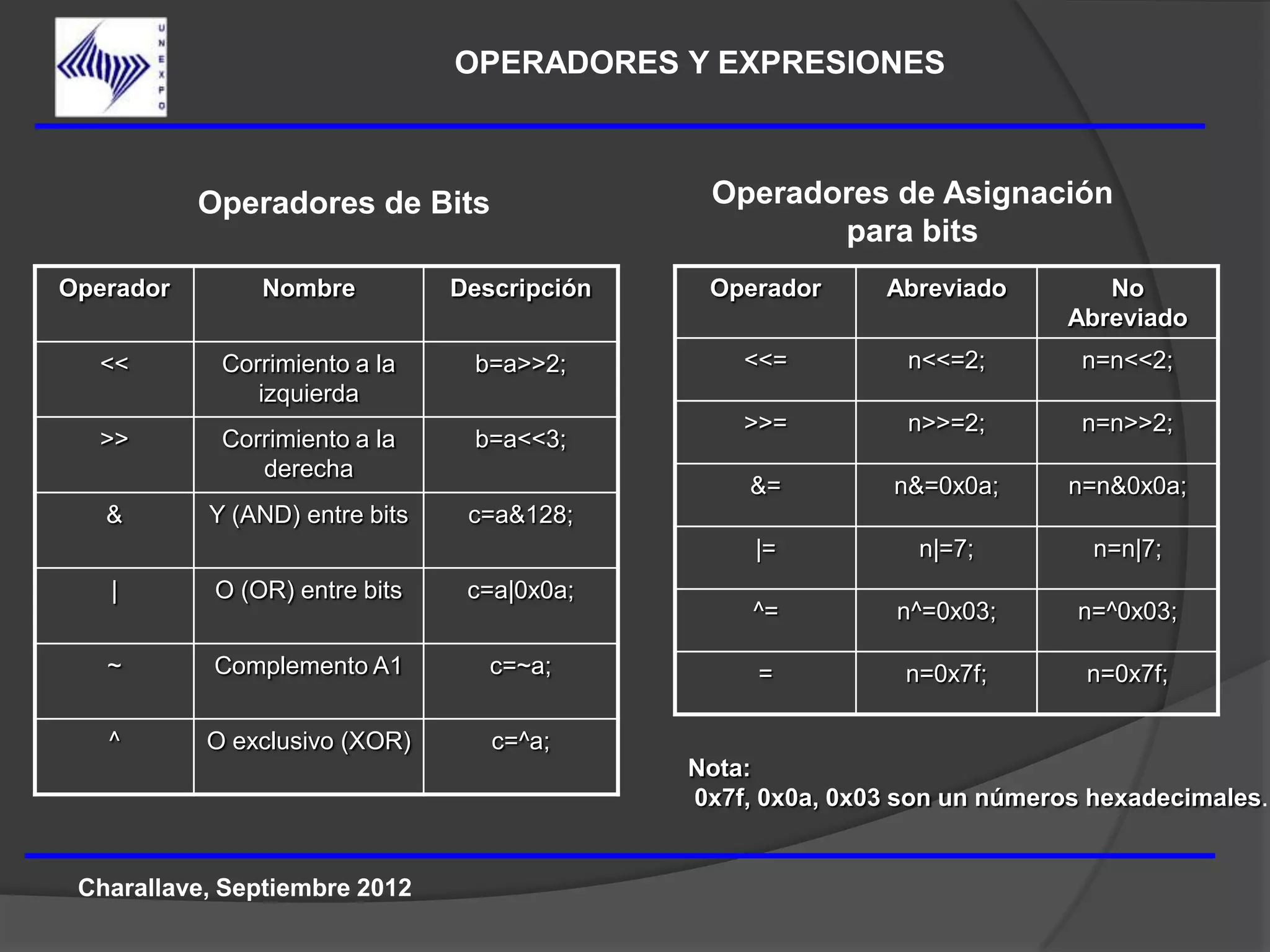 UNEXPO

OPERADORES Y EXPRESIONES

Operadores de Bits

| Operador | Nombre | Descripción |
|---|---|---|
| << | Corrimiento a la izquierda | b=a>>2; |
| >> | Corrimiento a la derecha | b=a<<3; |
| & | Y (AND) entre bits | c=a&128; |
| \| | O (OR) entre bits | c=a\|0x0a; |
| ~ | Complemento A1 | c=~a; |
| ^ | O exclusivo (XOR) | c=^a; |

Operadores de Asignación para bits

| Operador | Abreviado | No Abreviado |
|---|---|---|
| <<= | n<<=2; | n=n<<2; |
| >>= | n>>=2; | n=n>>2; |
| &= | n&=0x0a; | n=n&0x0a; |
| \|= | n\|=7; | n=n\|7; |
| ^= | n^=0x03; | n=^0x03; |
| = | n=0x7f; | n=0x7f; |

Nota:
0x7f, 0x0a, 0x03 son un números hexadecimales.

Charallave, Septiembre 2012